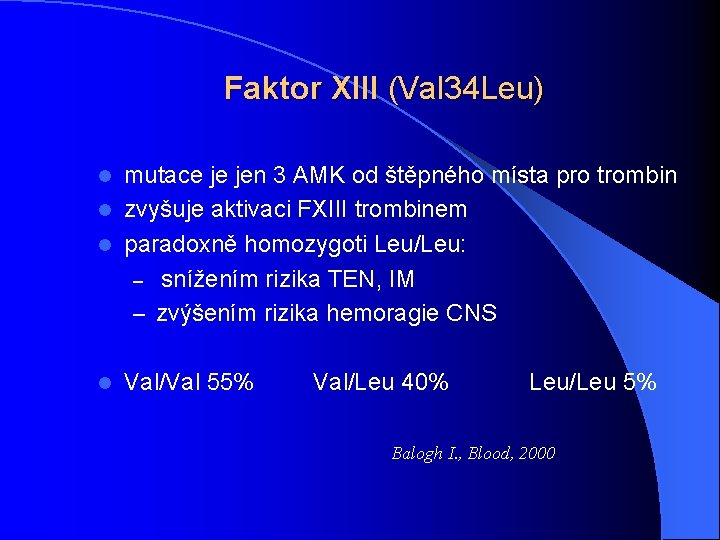 Faktor XIII (Val34Leu)

- mutace je jen 3 AMK od štěpného místa pro trombin
- zvyšuje aktivaci FXIII trombinem
- paradoxně homozygoti Leu/Leu:
  – snížením rizika TEN, IM
  – zvýšením rizika hemoragie CNS

- Val/Val 55% Val/Leu 40% Leu/Leu 5%

Balogh I., Blood, 2000